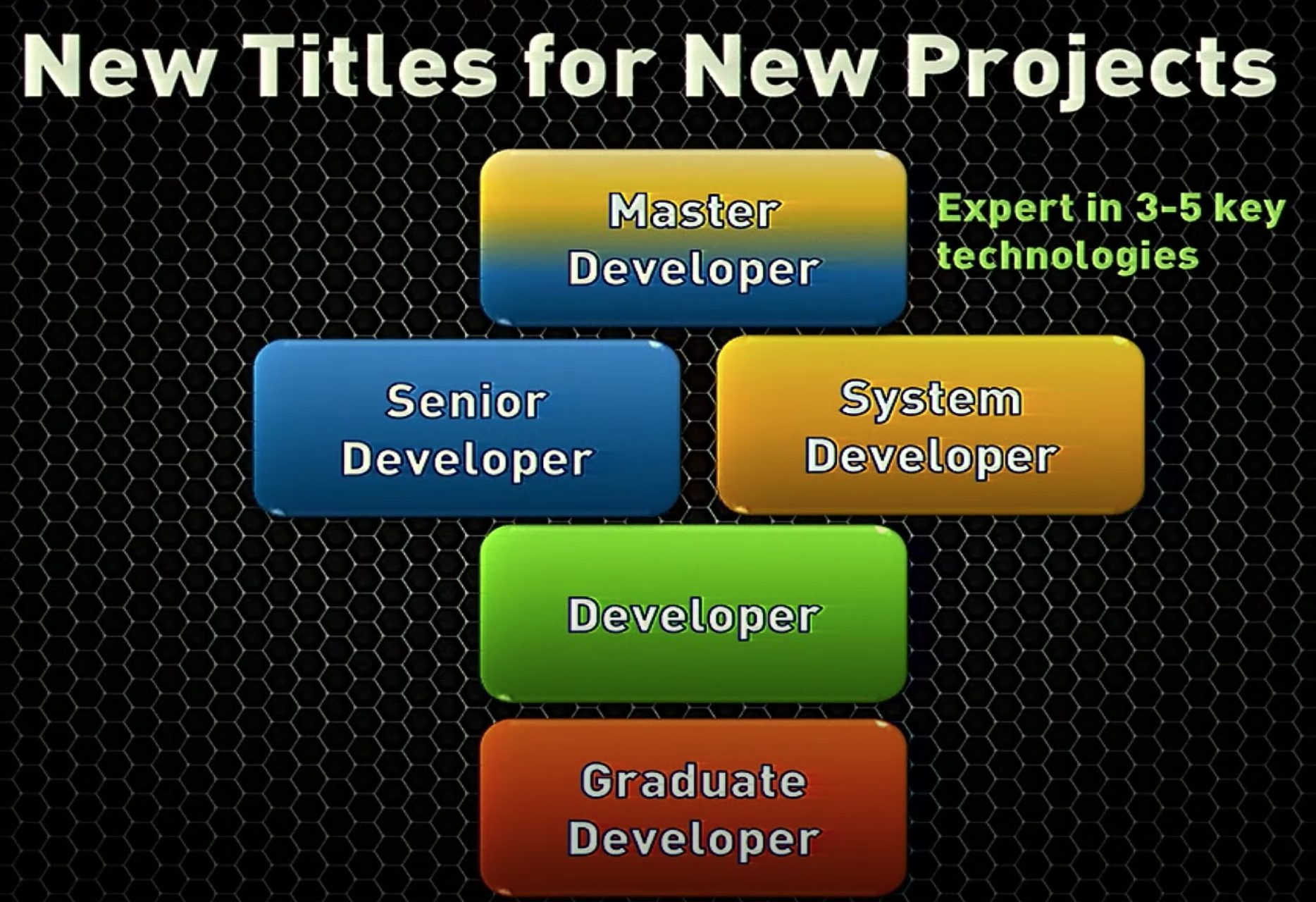 New Titles for New Projects

Master Developer

Expert in 3-5 key technologies

Senior Developer

System Developer

Developer

Graduate Developer